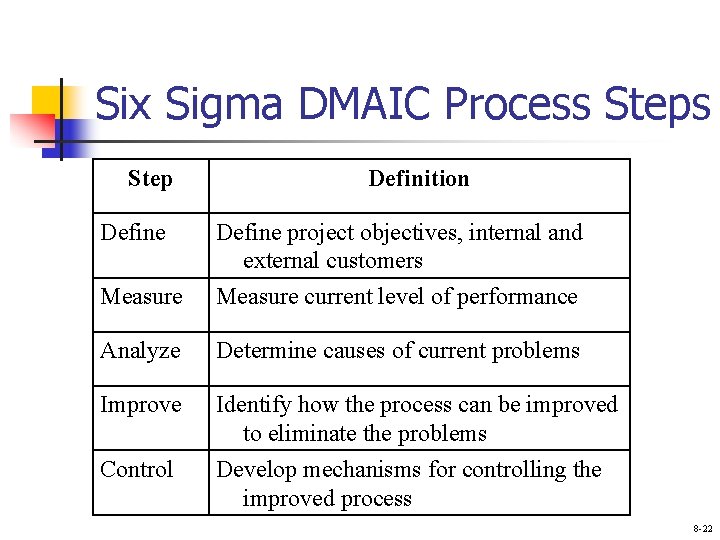 Six Sigma DMAIC Process Steps

| Step | Definition |
|---|---|
| Define | Define project objectives, internal and external customers |
| Measure | Measure current level of performance |
| Analyze | Determine causes of current problems |
| Improve | Identify how the process can be improved to eliminate the problems |
| Control | Develop mechanisms for controlling the improved process |

8-22